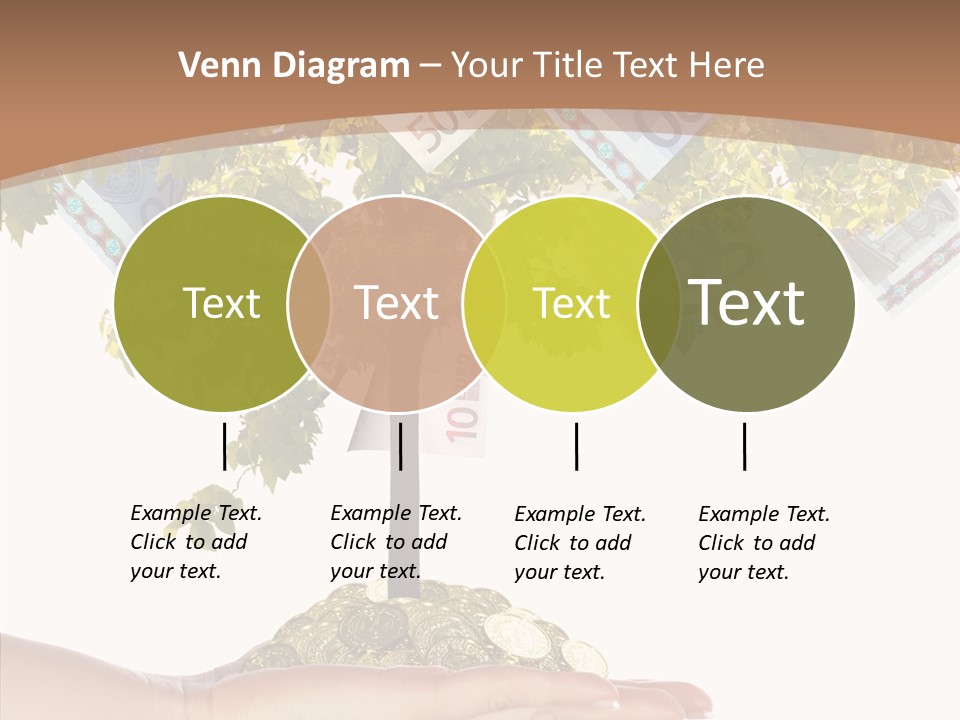 Venn Diagram – Your Title Text Here

Text

Text

Text

Text

Example Text. Click to add your text.

Example Text. Click to add your text.

Example Text. Click to add your text.

Example Text. Click to add your text.